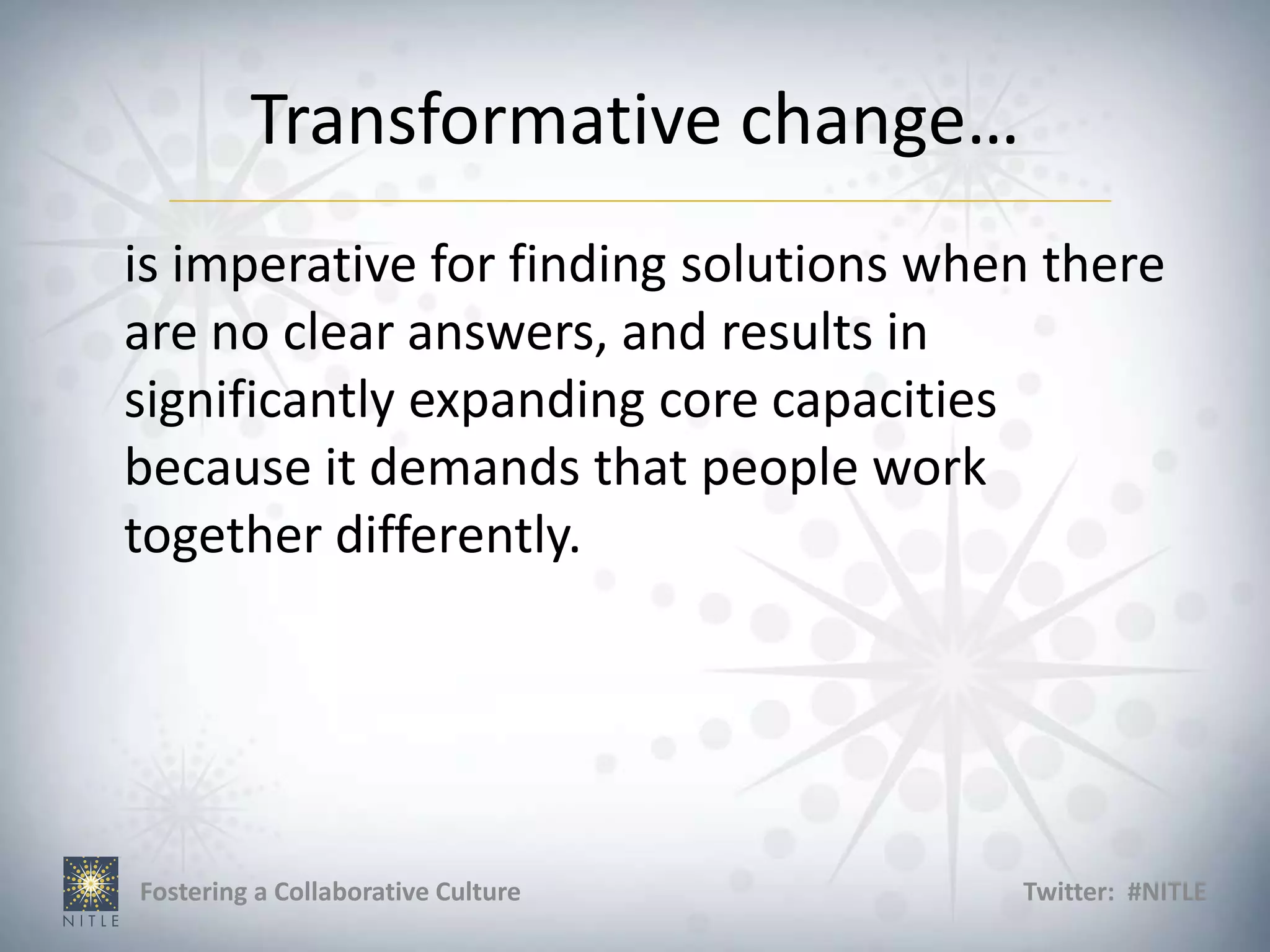 Transformative change…

is imperative for finding solutions when there are no clear answers, and results in significantly expanding core capacities because it demands that people work together differently.

NITLE

Fostering a Collaborative Culture

Twitter: #NITLE